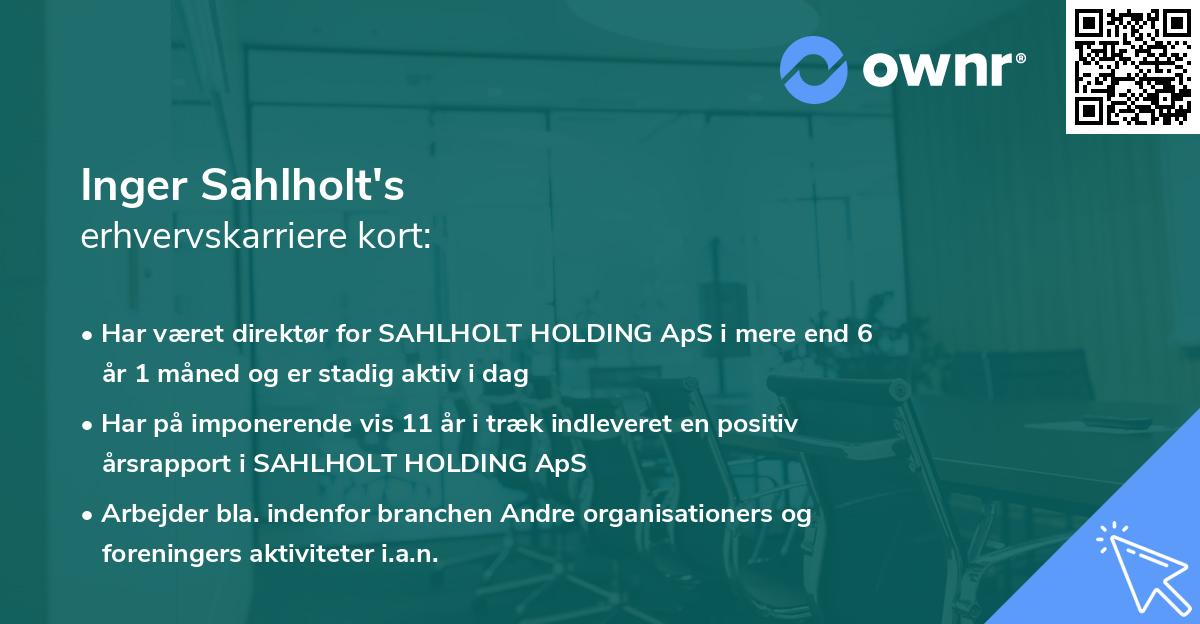 ownr®

Inger Sahlholt's
erhvervskarriere kort:

• Har været direktør for SAHLHOLT HOLDING ApS i mere end 6 år 1 måned og er stadig aktiv i dag

• Har på imponerende vis 11 år i træk indleveret en positiv årsrapport i SAHLHOLT HOLDING ApS

• Arbejder bla. indenfor branchen Andre organisationers og foreningers aktiviteter i.a.n.